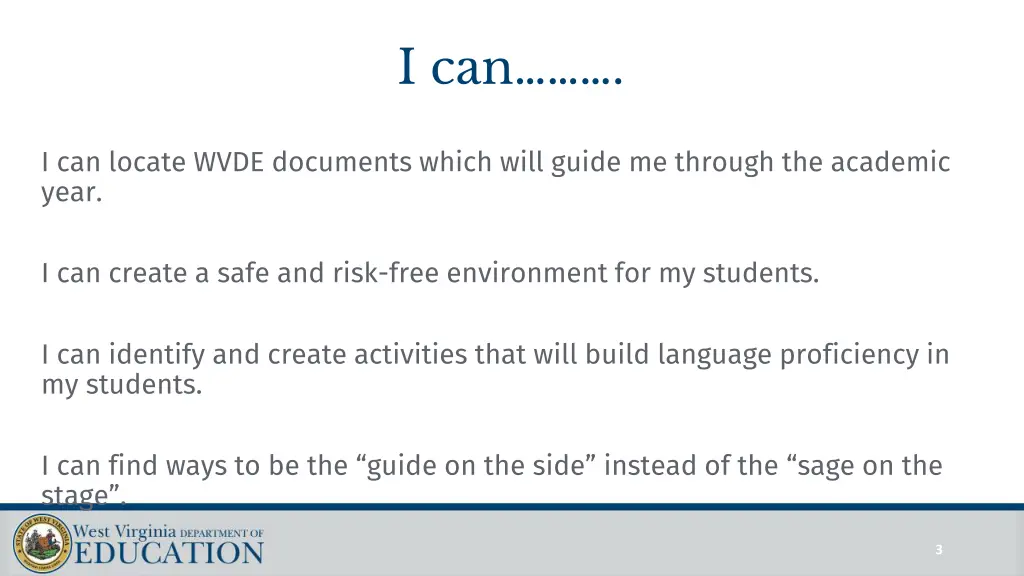 I can………

I can locate WVDE documents which will guide me through the academic year.

I can create a safe and risk-free environment for my students.

I can identify and create activities that will build language proficiency in my students.

I can find ways to be the “guide on the side” instead of the “sage on the stage”.

STATE OF WEST VIRGINIA

West Virginia DEPARTMENT OF EDUCATION

3